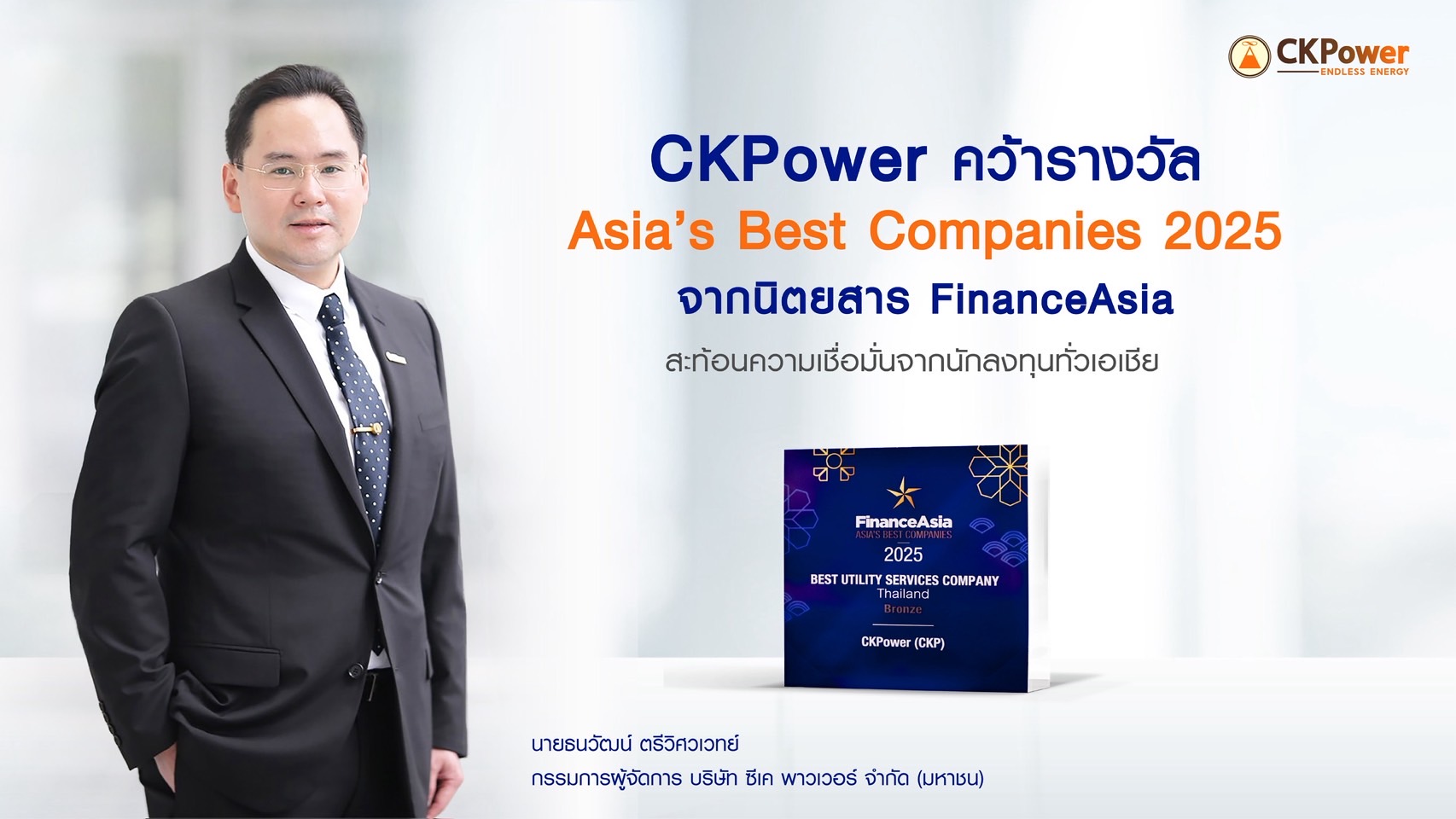 CKPower
ENDLESS ENERGY

CKPower คว้ารางวัล
Asia's Best Companies 2025
จากนิตยสาร FinanceAsia
สะท้อนความเชื่อมั่นจากนักลงทุนทั่วเอเชีย

FinanceAsia
ASIA'S BEST COMPANIES
2025
BEST UTILITY SERVICES COMPANY
Thailand
Bronze
CKPower (CKP)

นายธนวัฒน์ ตรีวิศวเวทย์
กรรมการผู้จัดการ บริษัท ซีเค พาวเวอร์ จำกัด (มหาชน)